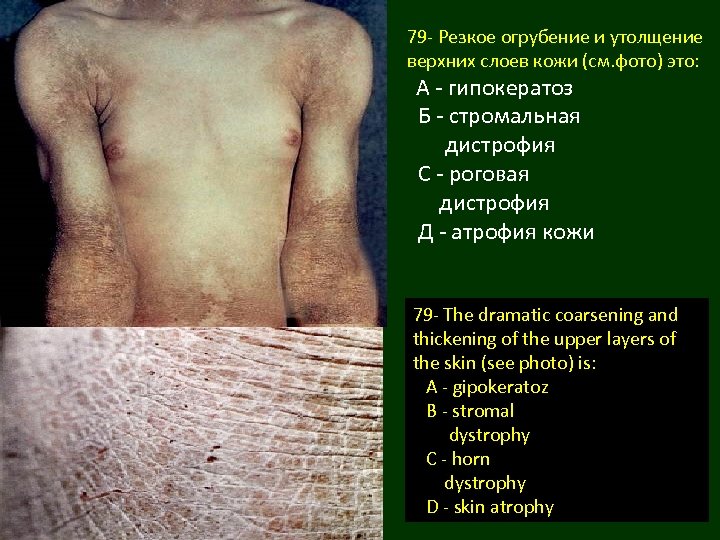 79- Резкое огрубение и утолщение верхних слоев кожи (см.фото) это:
А - гипокератоз
Б - стромальная дистрофия
С - роговая дистрофия
Д - атрофия кожи

79- The dramatic coarsening and thickening of the upper layers of the skin (see photo) is:
A - gipokeratoz
B - stromal dystrophy
C - horn dystrophy
D - skin atrophy